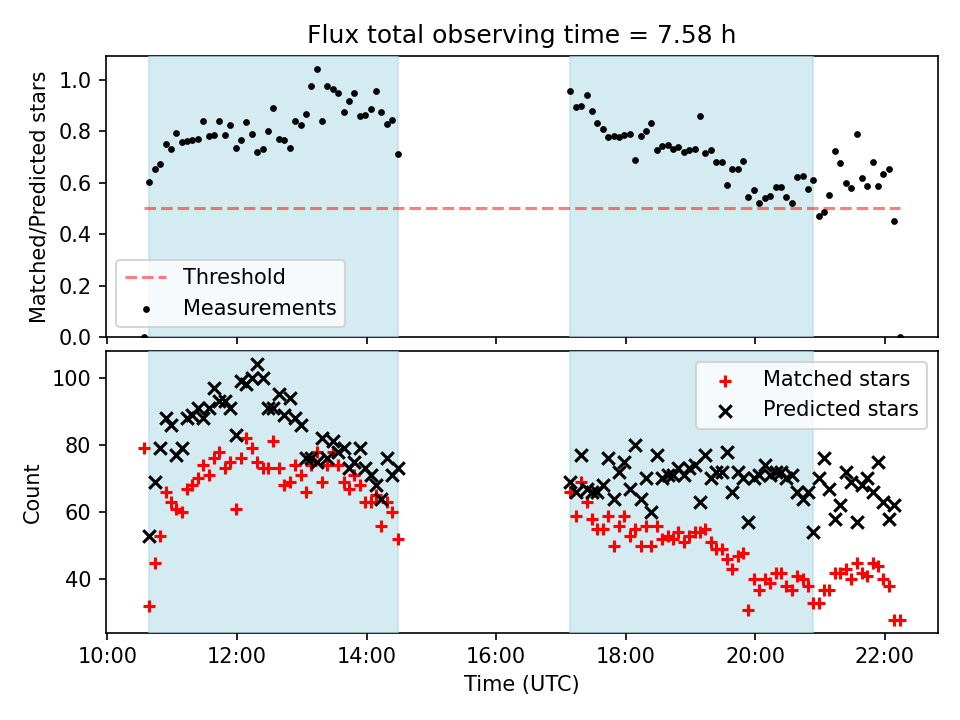 Flux total observing time = 7.58 h

Matched/Predicted stars

1.0
0.8
0.6
0.4
0.2
0.0

Threshold
Measurements

Count

100
80
60
40

Matched stars
Predicted stars

10:00
12:00
14:00
16:00
18:00
20:00
22:00

Time (UTC)